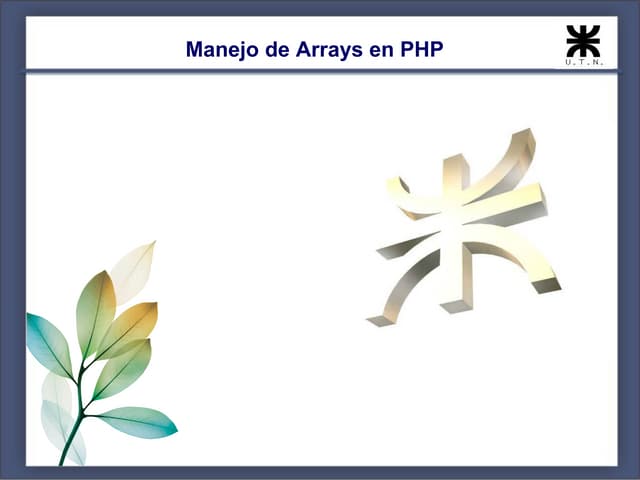 Manejo de Arrays en PHP

U.T.N.